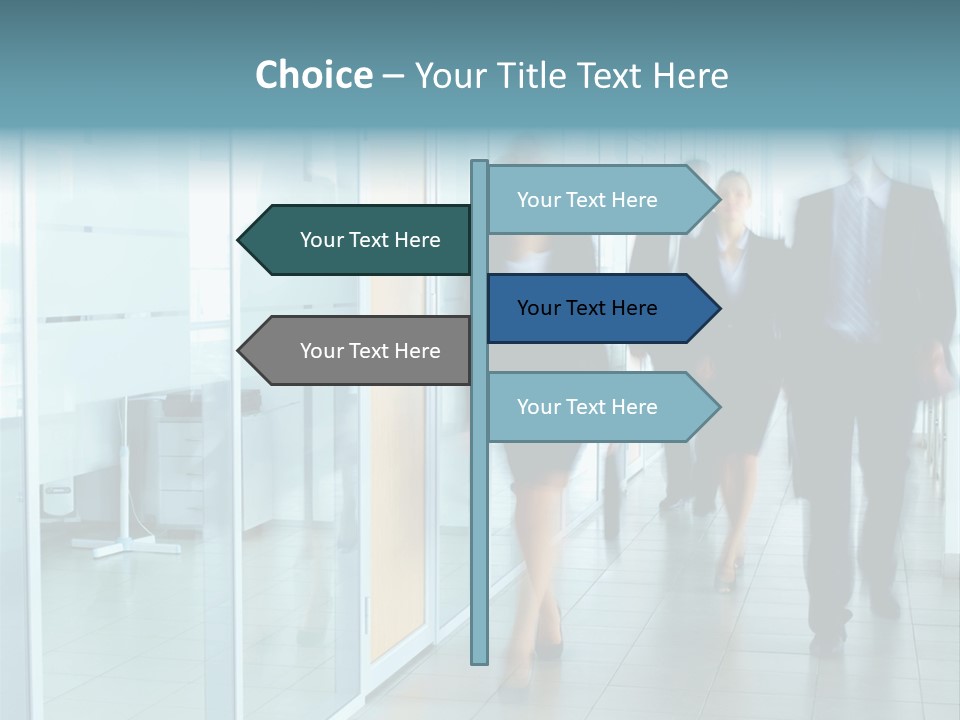 Choice – Your Title Text Here

Your Text Here

Your Text Here

Your Text Here

Your Text Here

Your Text Here